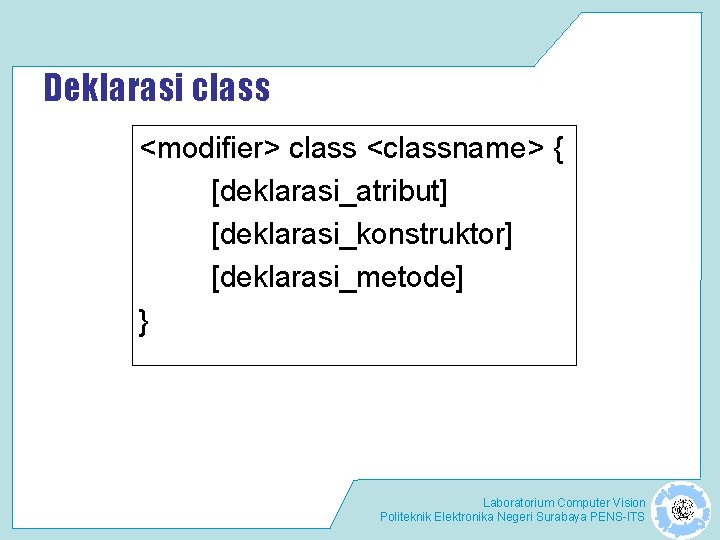 Deklarasi class

<modifier> class <classname> {
[deklarasi_atribut]
[deklarasi_konstruktor]
[deklarasi_metode]
}

Laboratorium Computer Vision
Politeknik Elektronika Negeri Surabaya PENS-ITS